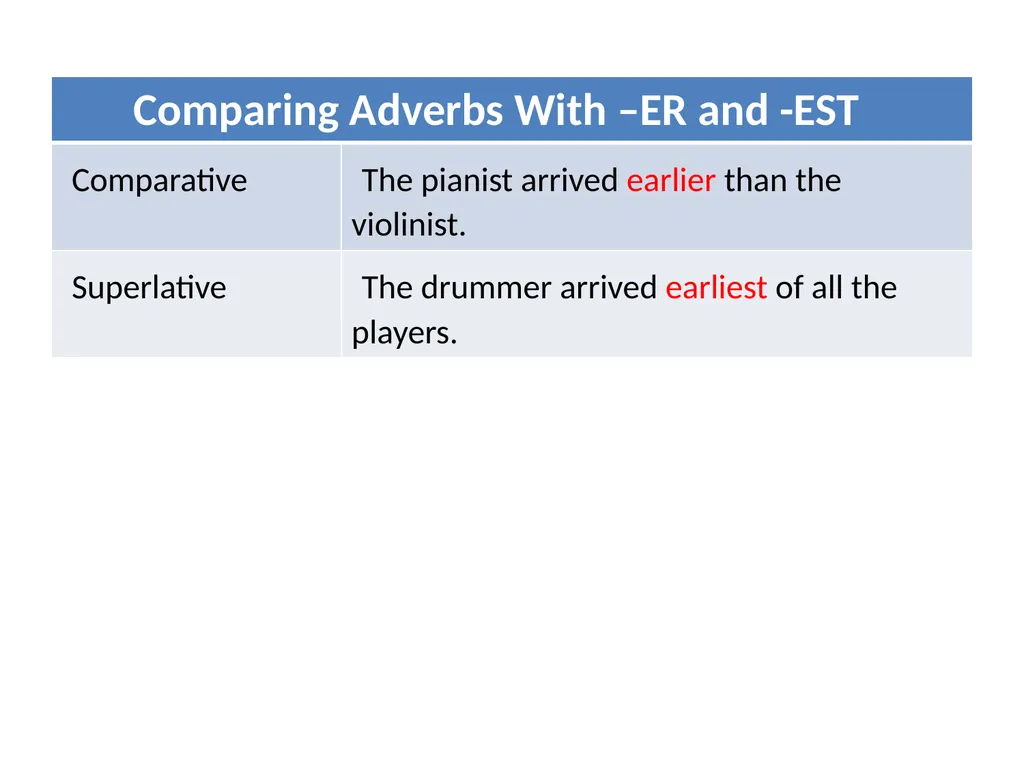 | Comparing Adverbs With –ER and -EST | |
|---|---|
| Comparative | The pianist arrived earlier than the violinist. |
| Superlative | The drummer arrived earliest of all the players. |